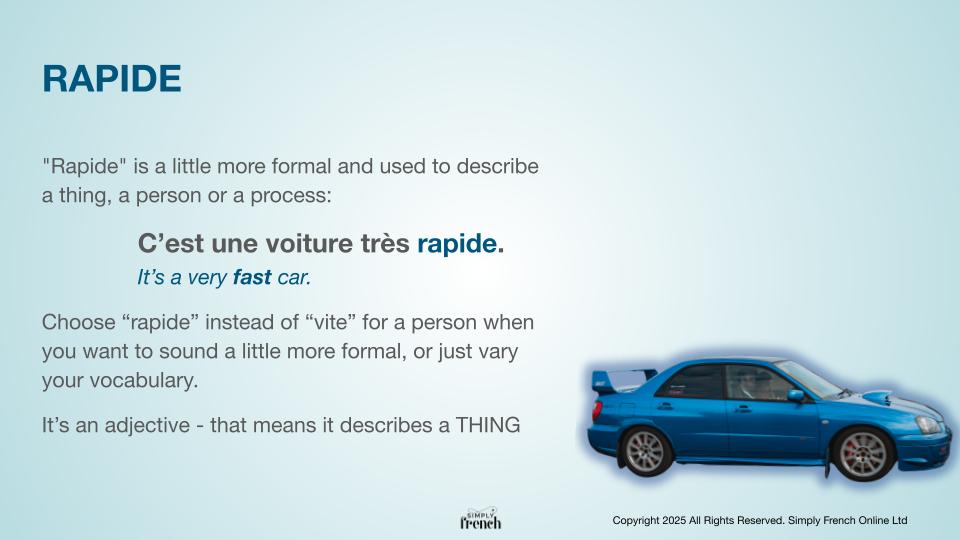 RAPIDE

"Rapide" is a little more formal and used to describe a thing, a person or a process:

C’est une voiture très rapide.

It’s a very fast car.

Choose “rapide” instead of “vite” for a person when you want to sound a little more formal, or just vary your vocabulary.

It’s an adjective - that means it describes a THING

SIMPLY french

Copyright 2025 All Rights Reserved. Simply French Online Ltd